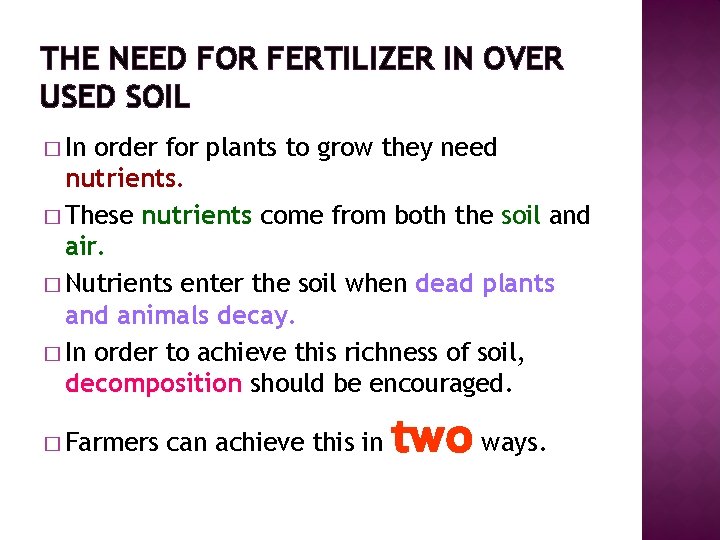 THE NEED FOR FERTILIZER IN OVER USED SOIL

□ In order for plants to grow they need nutrients.

□ These nutrients come from both the soil and air.

□ Nutrients enter the soil when dead plants and animals decay.

□ In order to achieve this richness of soil, decomposition should be encouraged.

□ Farmers can achieve this in two ways.